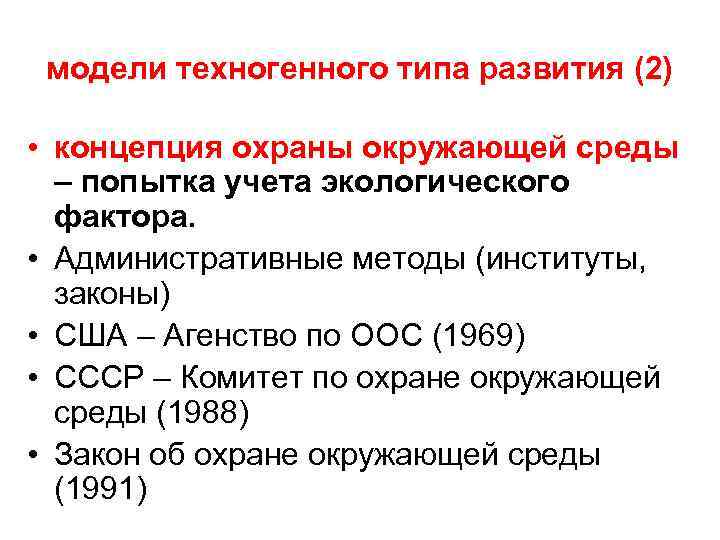 модели техногенного типа развития (2)

• концепция охраны окружающей среды – попытка учета экологического фактора.
• Административные методы (институты, законы)
• США – Агенство по ООС (1969)
• СССР – Комитет по охране окружающей среды (1988)
• Закон об охране окружающей среды (1991)